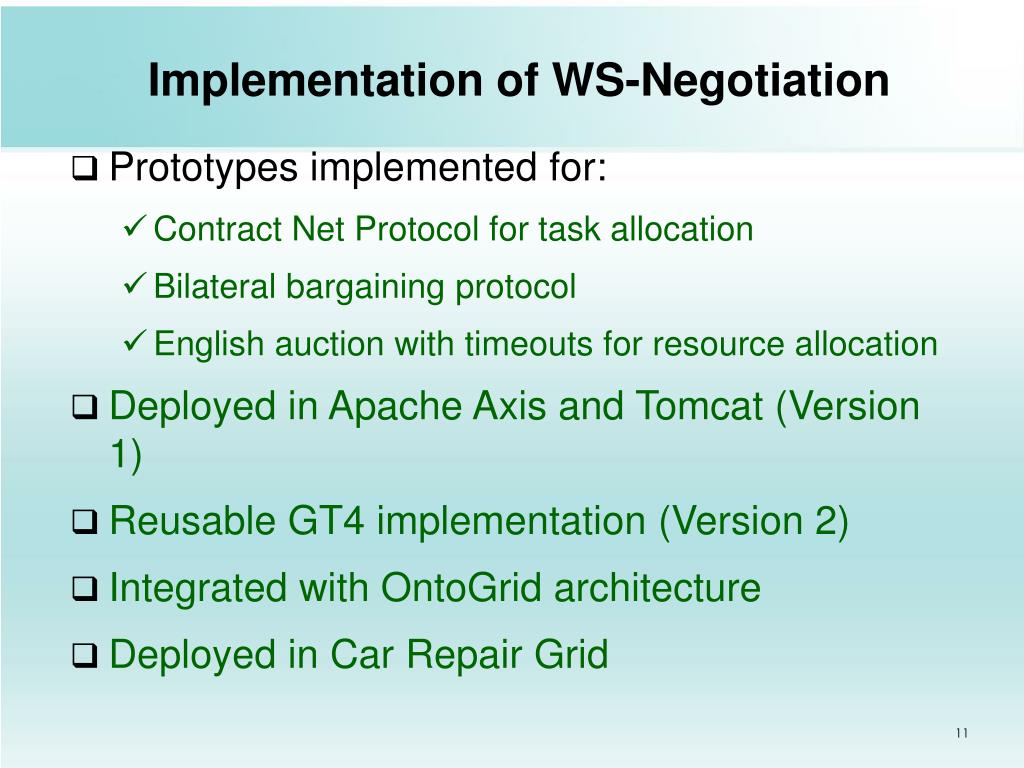 Implementation of WS-Negotiation

❑ Prototypes implemented for:

✓ Contract Net Protocol for task allocation

✓ Bilateral bargaining protocol

✓ English auction with timeouts for resource allocation

❑ Deployed in Apache Axis and Tomcat (Version 1)

❑ Reusable GT4 implementation (Version 2)

❑ Integrated with OntoGrid architecture

❑ Deployed in Car Repair Grid

11